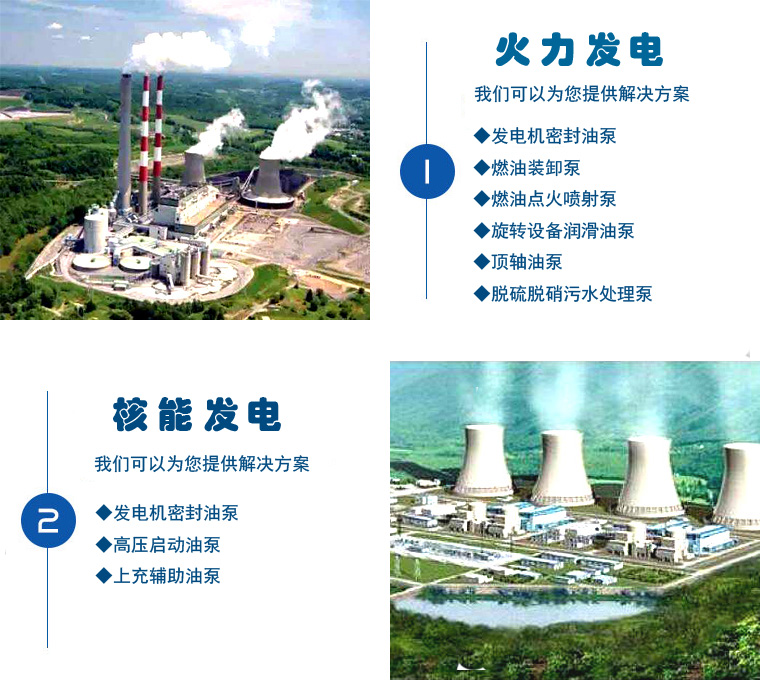 火力发电

我们可以为您提供解决方案

1

◆发电机密封油泵
◆燃油装卸泵
◆燃油点火喷射泵
◆旋转设备润滑油泵
◆顶轴油泵
◆脱硫脱硝污水处理泵

核能发电

我们可以为您提供解决方案

2

◆发电机密封油泵
◆高压启动油泵
◆上充辅助油泵